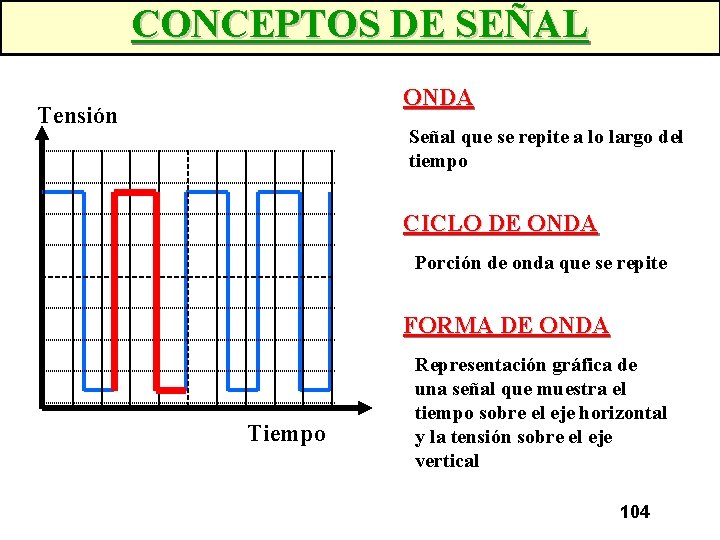 CONCEPTOS DE SEÑAL

Tensión

Tiempo

ONDA

Señal que se repite a lo largo del tiempo

CICLO DE ONDA

Porción de onda que se repite

FORMA DE ONDA

Representación gráfica de una señal que muestra el tiempo sobre el eje horizontal y la tensión sobre el eje vertical

104